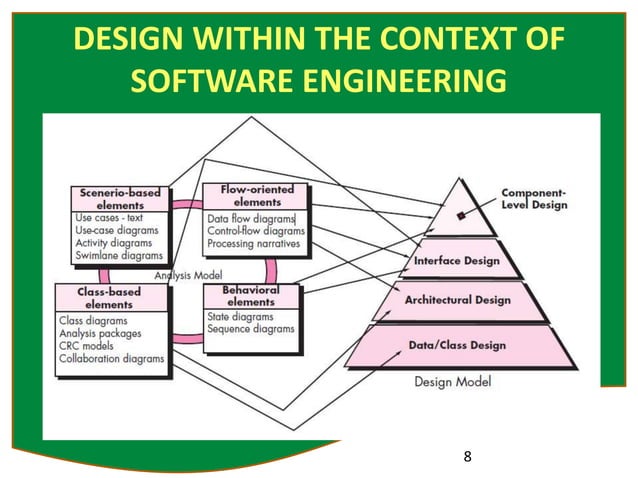 DESIGN WITHIN THE CONTEXT OF SOFTWARE ENGINEERING

Scenerio-based elements
Use cases - text
Use-case diagrams
Activity diagrams
Swimlane diagrams

Flow-oriented elements
Data flow diagrams
Control-flow diagrams
Processing narratives

Analysis Model

Class-based elements
Class diagrams
Analysis packages
CRC models
Collaboration diagrams

Behavioral elements
State diagrams
Sequence diagrams

Component-Level Design
Interface Design
Architectural Design
Data/Class Design
Design Model

8